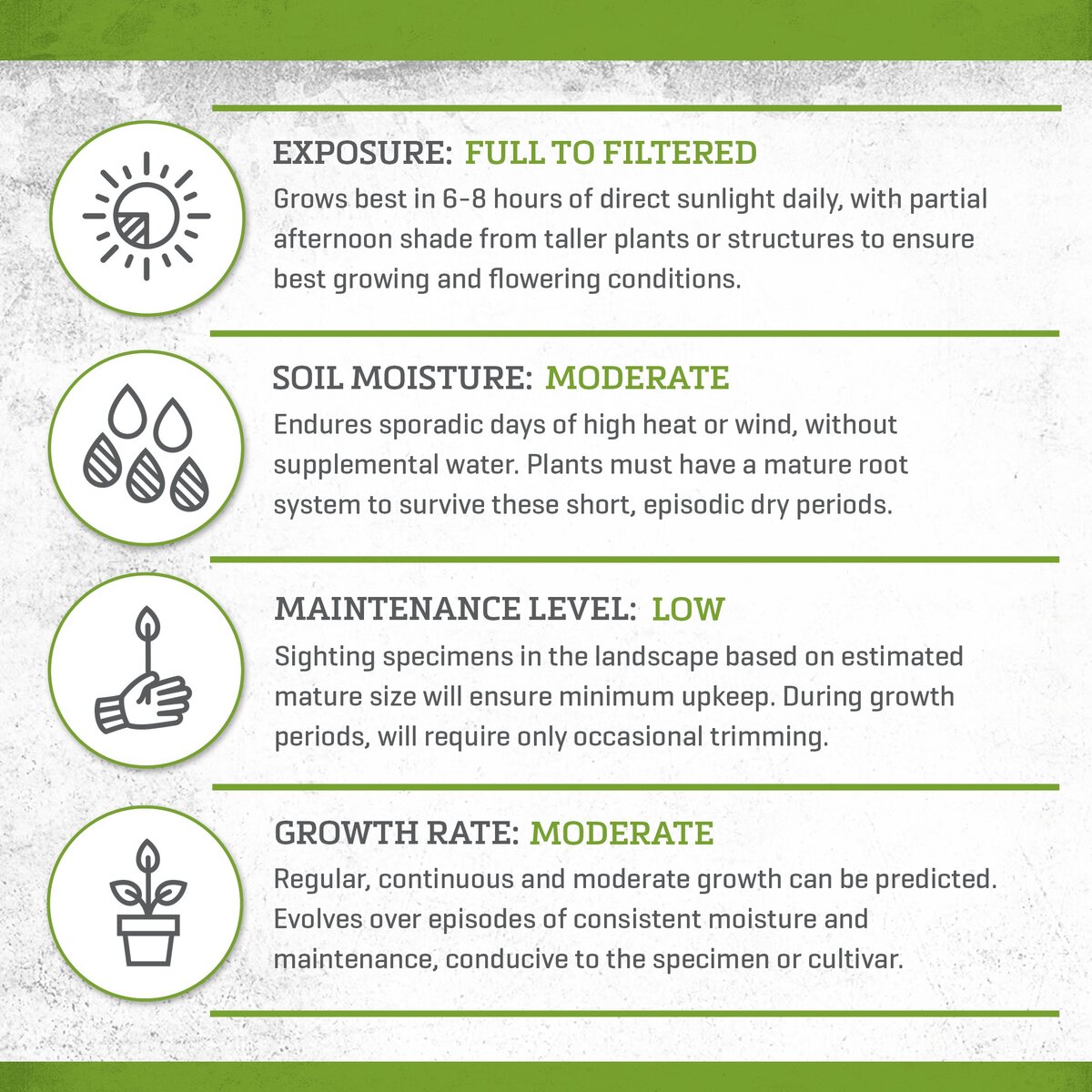 EXPOSURE: FULL TO FILTERED
Grows best in 6-8 hours of direct sunlight daily, with partial afternoon shade from taller plants or structures to ensure best growing and flowering conditions.

SOIL MOISTURE: MODERATE
Endures sporadic days of high heat or wind, without supplemental water. Plants must have a mature root system to survive these short, episodic dry periods.

MAINTENANCE LEVEL: LOW
Sighting specimens in the landscape based on estimated mature size will ensure minimum upkeep. During growth periods, will require only occasional trimming.

GROWTH RATE: MODERATE
Regular, continuous and moderate growth can be predicted. Evolves over episodes of consistent moisture and maintenance, conducive to the specimen or cultivar.